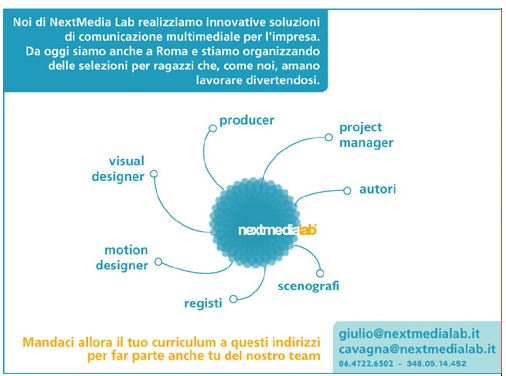 Noi di NextMedia Lab realizziamo innovative soluzioni di comunicazione multimediale per l'impresa. Da oggi siamo anche a Roma e stiamo organizzando delle selezioni per ragazzi che, come noi, amano lavorare divertendosi.

producer

project manager

visual designer

autori

nextmedialab

motion designer

scenografi

registi

Mandaci allora il tuo curriculum a questi indirizzi per far parte anche tu del nostro team

giulio@nextmedialab.it
cavagna@nextmedialab.it
06.4722.6502 - 348.05.14.452